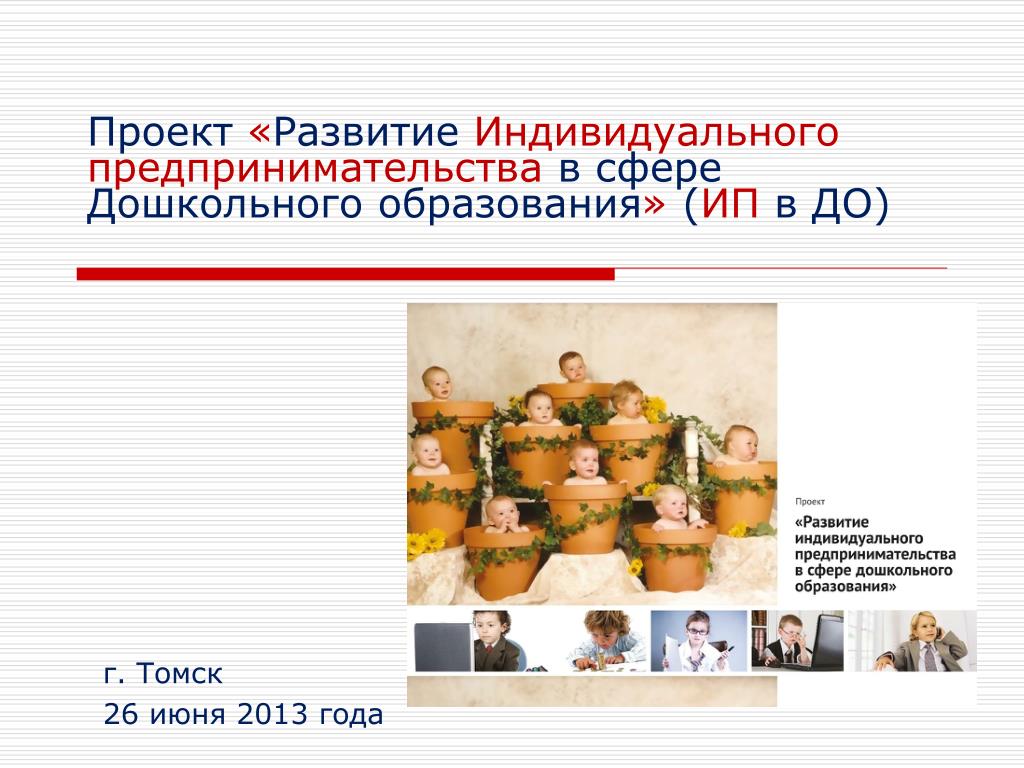 Проект «Развитие Индивидуального предпринимательства в сфере Дошкольного образования» (ИП в ДО)

Проект

«Развитие индивидуального предпринимательства в сфере дошкольного образования»

г. Томск

26 июня 2013 года